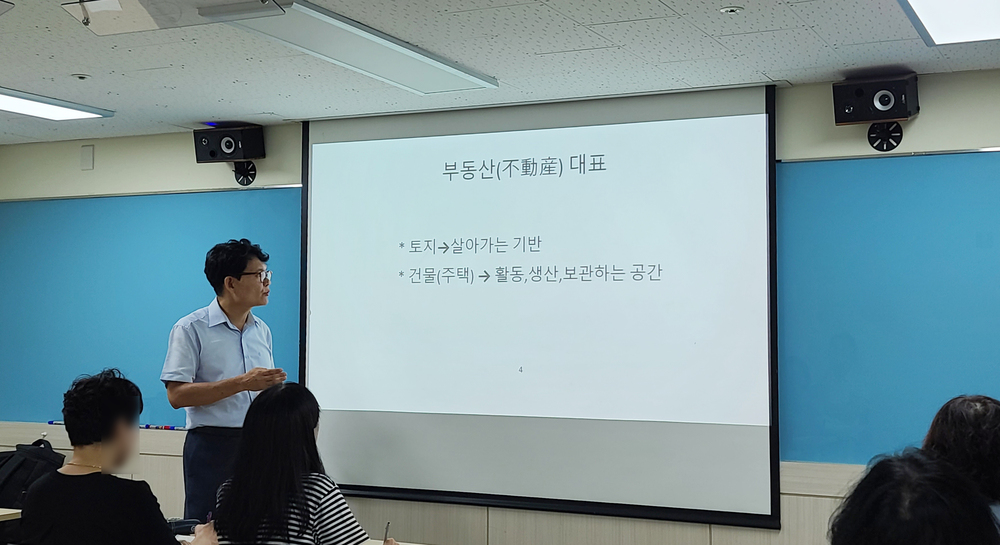 부동산(不動産) 대표

* 토지→살아가는 기반
* 건물(주택) → 활동,생산,보관하는 공간

4